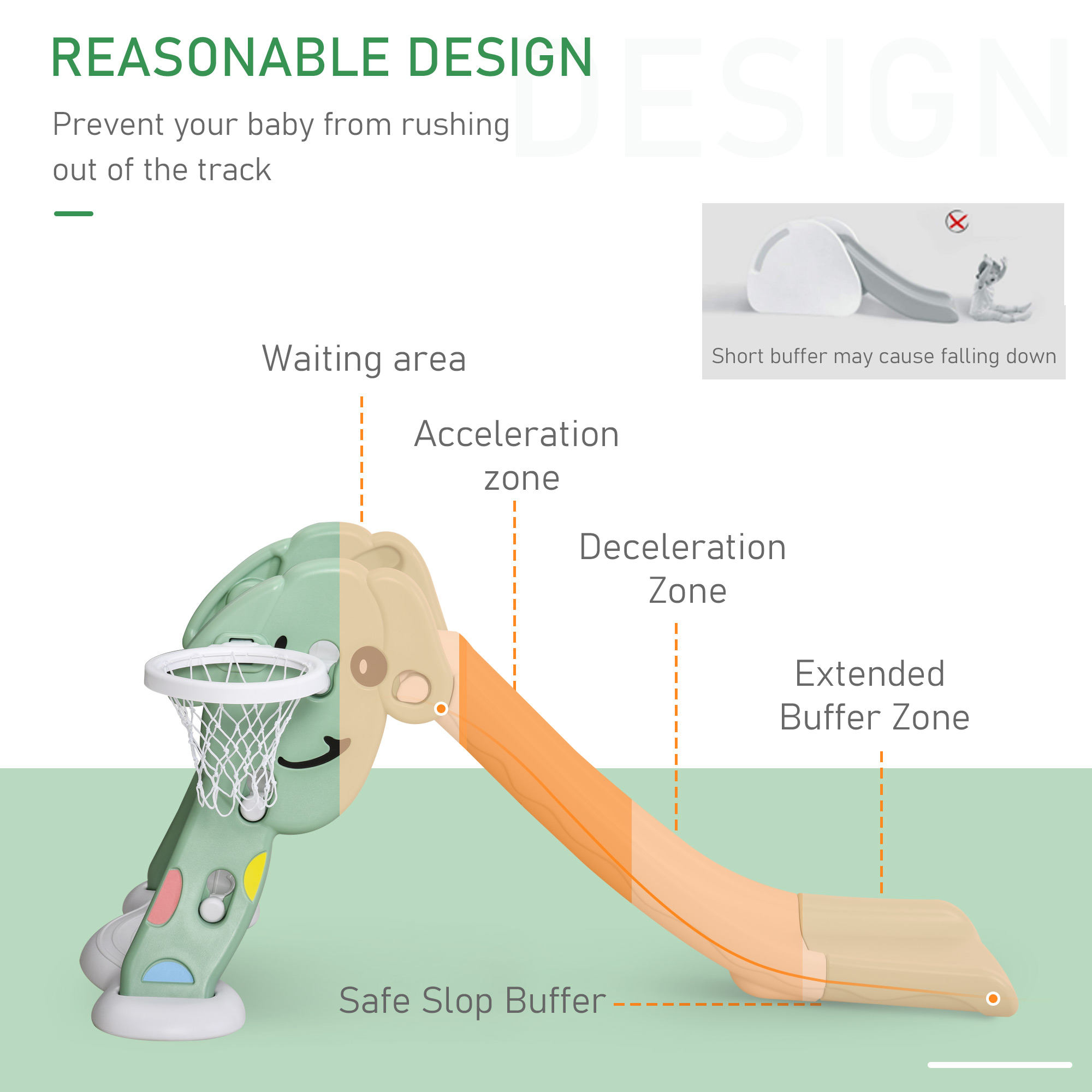 REASONABLE DESIGN

DESIGN

Prevent your baby from rushing out of the track

Short buffer may cause falling down

Waiting area

Acceleration zone

Deceleration Zone

Extended Buffer Zone

Safe Slop Buffer